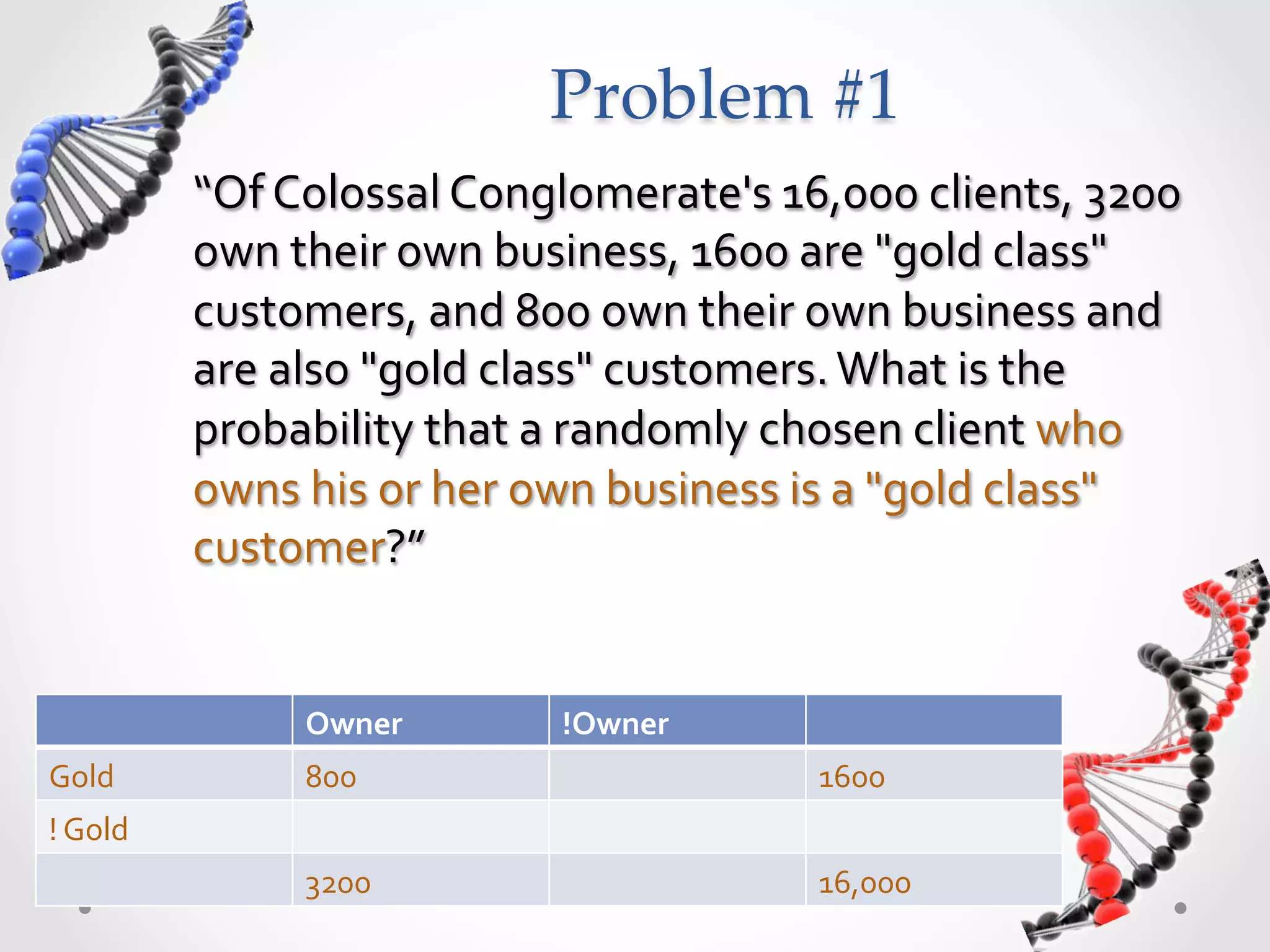 Problem #1

“Of Colossal Conglomerate's 16,000 clients, 3200 own their own business, 1600 are "gold class" customers, and 800 own their own business and are also "gold class" customers. What is the probability that a randomly chosen client who owns his or her own business is a "gold class" customer?”

| | Owner | !Owner | |
|---|---|---|---|
| Gold | 800 | | 1600 |
| ! Gold | | | |
| | 3200 | | 16,000 |